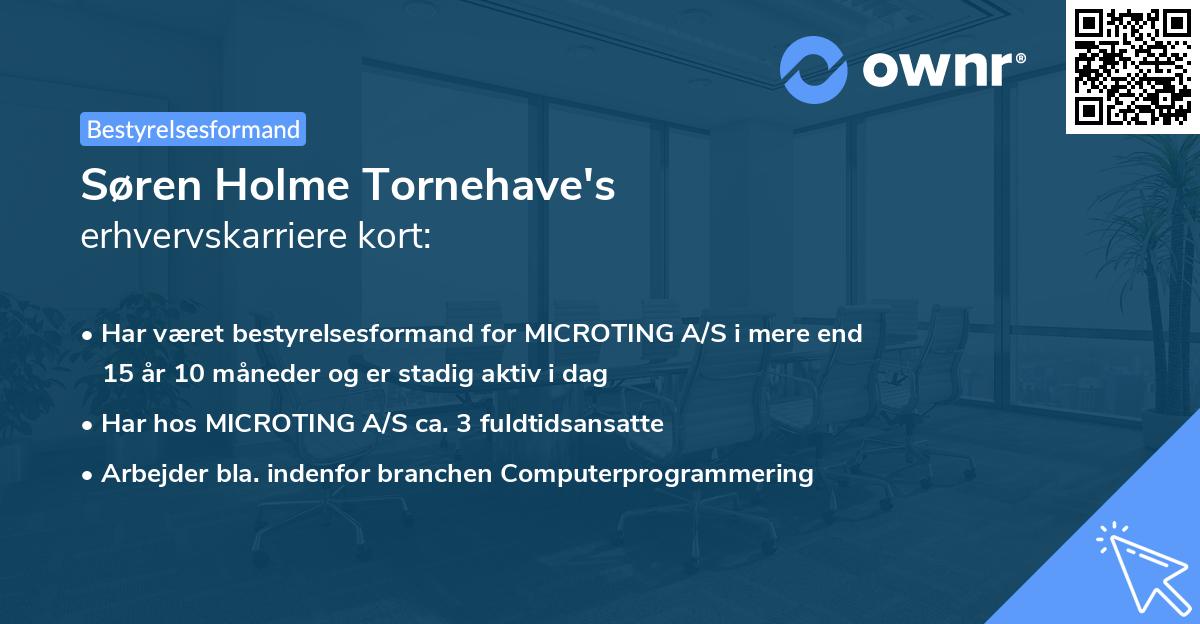 ownr®

Bestyrelsesformand

Søren Holme Tornehave's
erhvervskarriere kort:

• Har været bestyrelsesformand for MICROTING A/S i mere end 15 år 10 måneder og er stadig aktiv i dag

• Har hos MICROTING A/S ca. 3 fuldtidsansatte

• Arbejder bla. indenfor branchen Computerprogrammering